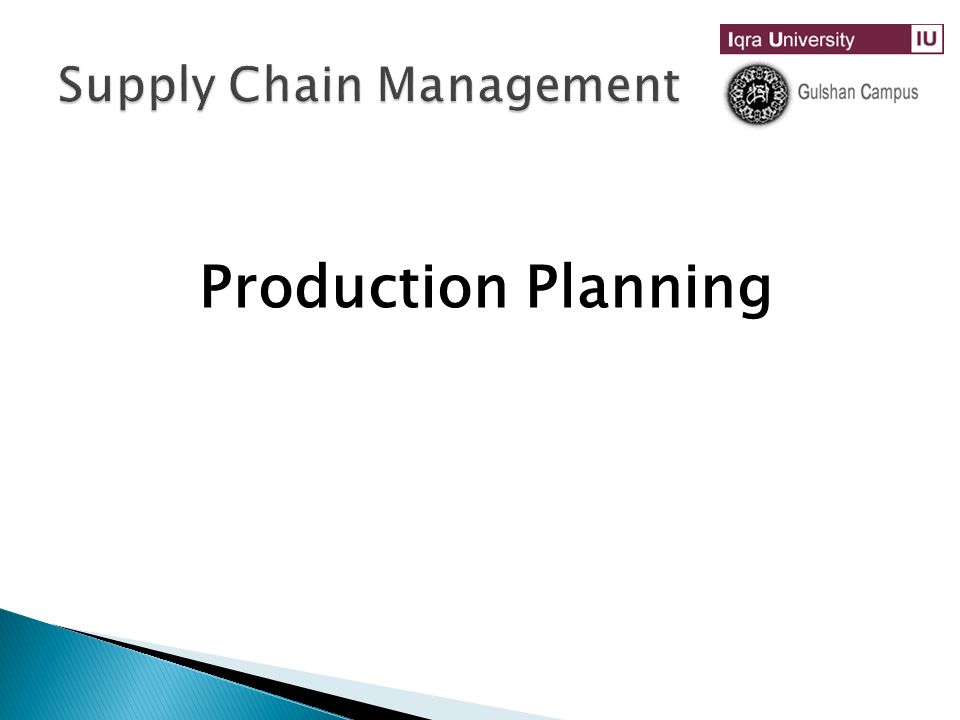 Supply Chain Management

Iqra University IU

Gulshan Campus

Production Planning